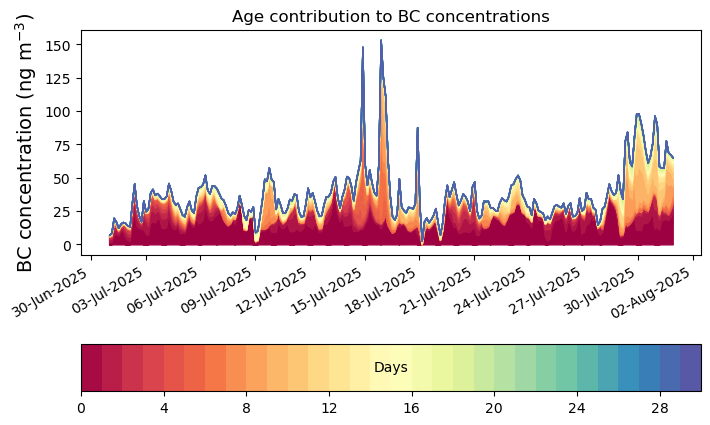 Age contribution to BC concentrations

BC concentration (ng m$^{-3}$)

150
125
100
75
50
25
0

30-Jun-2025
03-Jul-2025
06-Jul-2025
09-Jul-2025
12-Jul-2025
15-Jul-2025
18-Jul-2025
21-Jul-2025
24-Jul-2025
27-Jul-2025
30-Jul-2025
02-Aug-2025

Days

0
4
8
12
16
20
24
28